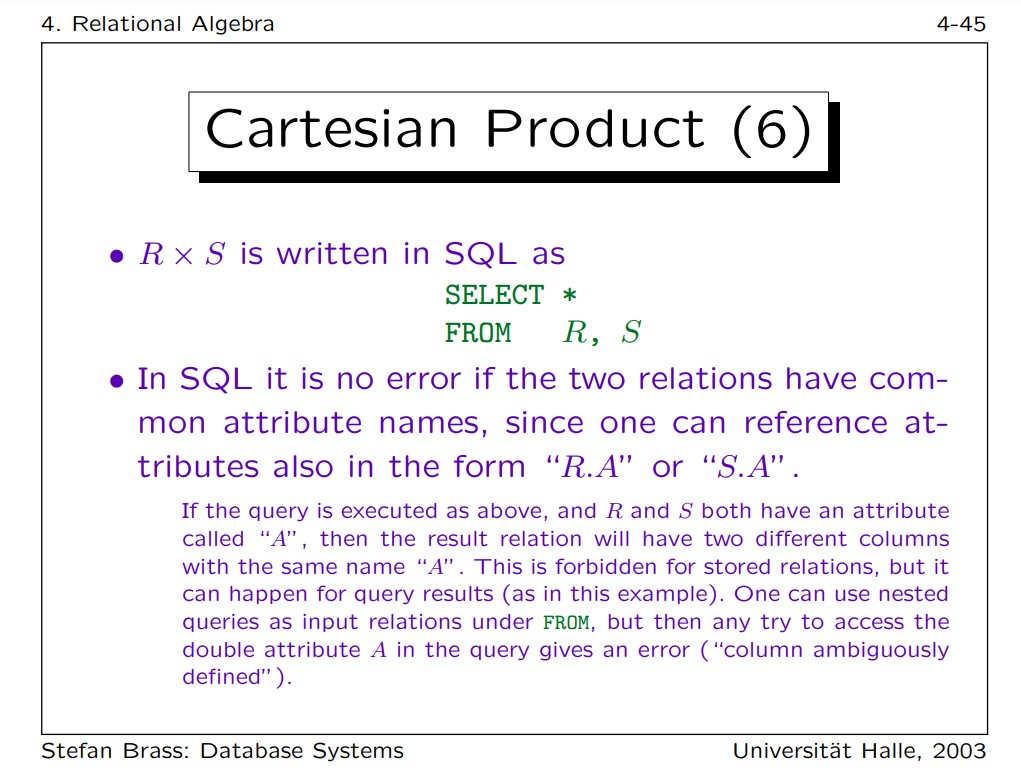 4. Relational Algebra

4-45

Cartesian Product (6)

• $R \times S$ is written in SQL as

SELECT *
FROM $R$, $S$

• In SQL it is no error if the two relations have common attribute names, since one can reference attributes also in the form "$R.A$" or "$S.A$".

If the query is executed as above, and $R$ and $S$ both have an attribute called "$A$", then the result relation will have two different columns with the same name "$A$". This is forbidden for stored relations, but it can happen for query results (as in this example). One can use nested queries as input relations under FROM, but then any try to access the double attribute $A$ in the query gives an error ("column ambiguously defined").

Stefan Brass: Database Systems

Universität Halle, 2003